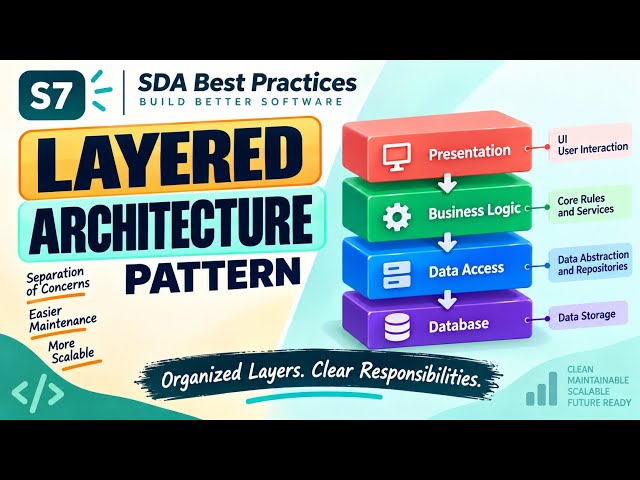 S7

SDA Best Practices
BUILD BETTER SOFTWARE

LAYERED
ARCHITECTURE
PATTERN

Separation of Concerns
Easier Maintenance
More Scalable

Presentation
UI
User Interaction

Business Logic
Core Rules and Services

Data Access
Data Abstraction and Repositories

Database
Data Storage

Organized Layers. Clear Responsibilities.

</>

CLEAN
MAINTAINABLE
SCALABLE
FUTURE READY